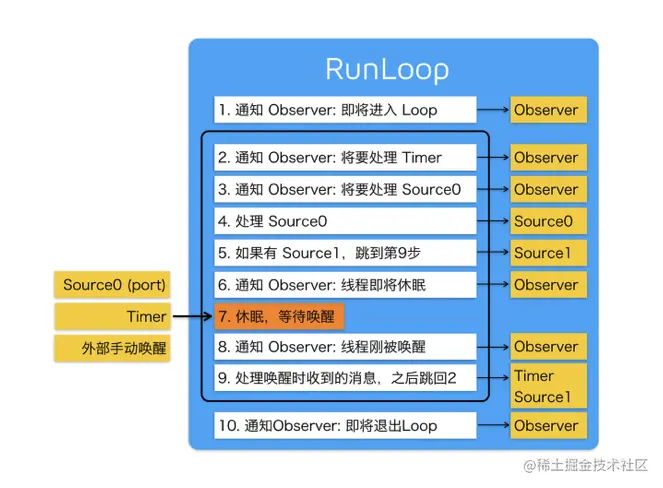 RunLoop

1. 通知 Observer: 即将进入 Loop
Observer

2. 通知 Observer: 将要处理 Timer
Observer

3. 通知 Observer: 将要处理 Source0
Observer

4. 处理 Source0
Source0

5. 如果有 Source1，跳到第9步
Source1

6. 通知 Observer: 线程即将休眠
Observer

Source0 (port)
Timer
外部手动唤醒

7. 休眠，等待唤醒

8. 通知 Observer: 线程刚被唤醒
Observer

9. 处理唤醒时收到的消息，之后跳回2
Timer
Source1

10. 通知Observer: 即将退出Loop
Observer

@稀土掘金技术社区